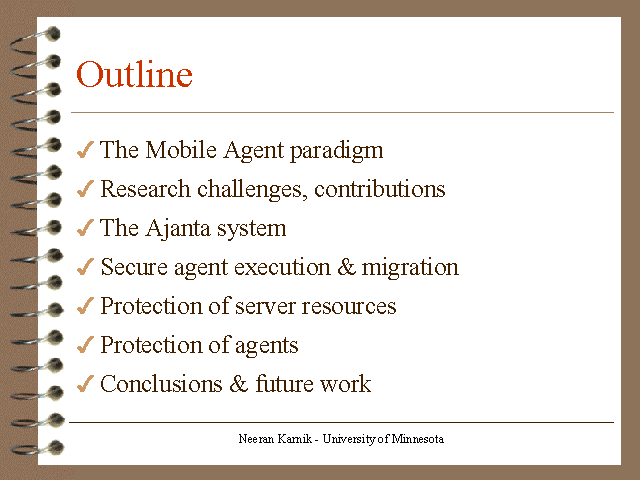 Outline

✓ The Mobile Agent paradigm
✓ Research challenges, contributions
✓ The Ajanta system
✓ Secure agent execution & migration
✓ Protection of server resources
✓ Protection of agents
✓ Conclusions & future work

Neeran Karnik - University of Minnesota